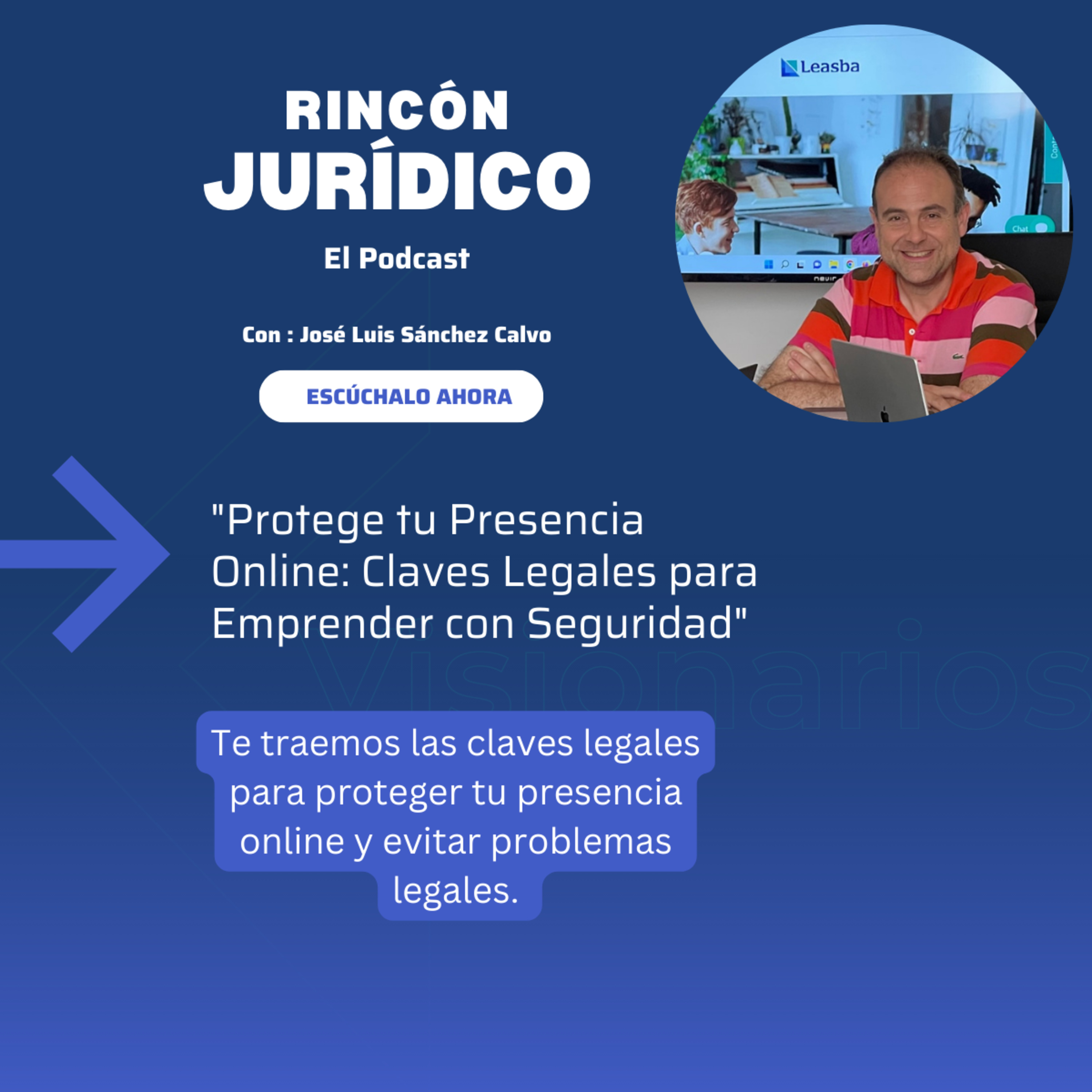 RINCÓN JURÍDICO

El Podcast

Con : José Luis Sánchez Calvo

ESCÚCHALO AHORA

Leasba

Chat

"Protege tu Presencia Online: Claves Legales para Emprender con Seguridad"

Visionarios

Te traemos las claves legales para proteger tu presencia online y evitar problemas legales.